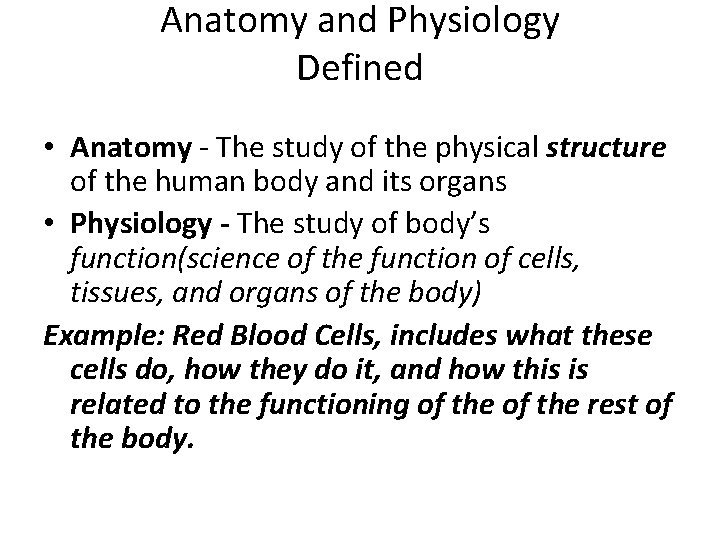 Anatomy and Physiology Defined

• Anatomy - The study of the physical structure of the human body and its organs

• Physiology - The study of body's function(science of the function of cells, tissues, and organs of the body)

Example: Red Blood Cells, includes what these cells do, how they do it, and how this is related to the functioning of the of the rest of the body.